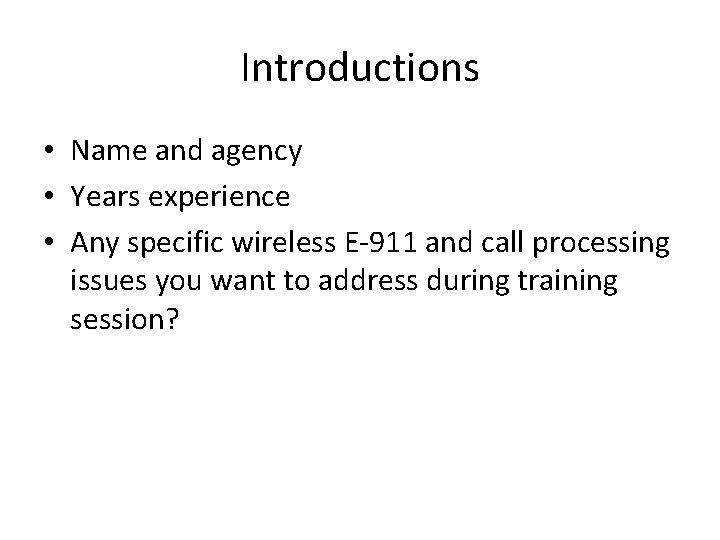 Introductions

• Name and agency
• Years experience
• Any specific wireless E-911 and call processing issues you want to address during training session?